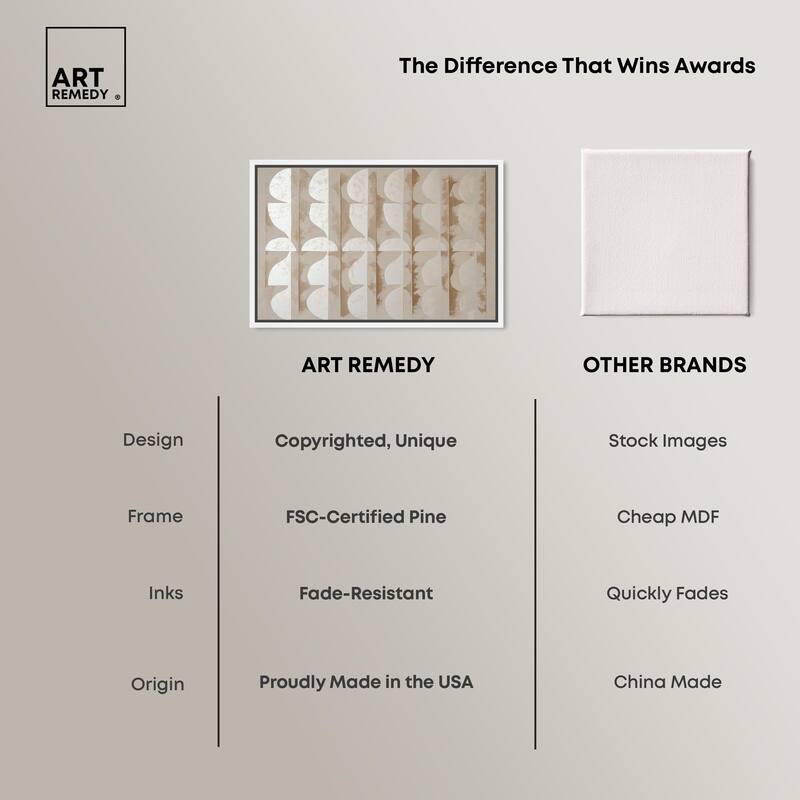 ART REMEDY ®

The Difference That Wins Awards

| | ART REMEDY | OTHER BRANDS |
|---|---|---|
| Design | Copyrighted, Unique | Stock Images |
| Frame | FSC-Certified Pine | Cheap MDF |
| Inks | Fade-Resistant | Quickly Fades |
| Origin | Proudly Made in the USA | China Made |